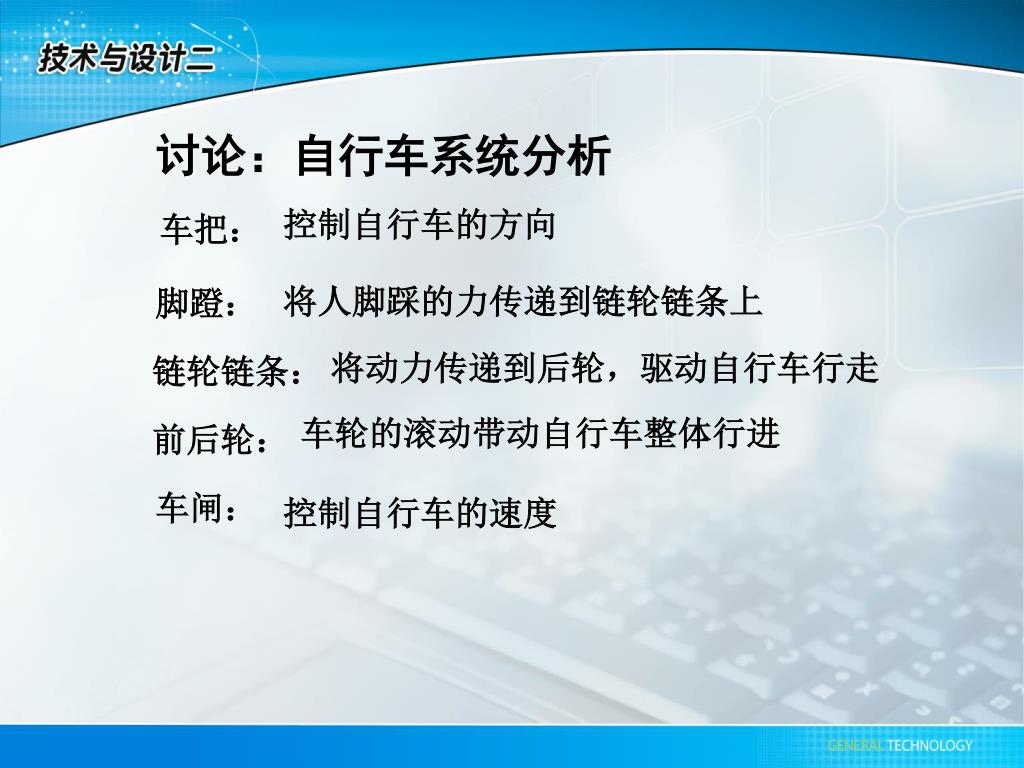 技术与设计二

讨论：自行车系统分析

车把： 控制自行车的方向

脚蹬： 将人脚踩的力传递到链轮链条上

链轮链条： 将动力传递到后轮，驱动自行车行走

前后轮： 车轮的滚动带动自行车整体行进

车闸： 控制自行车的速度

GENERAL TECHNOLOGY